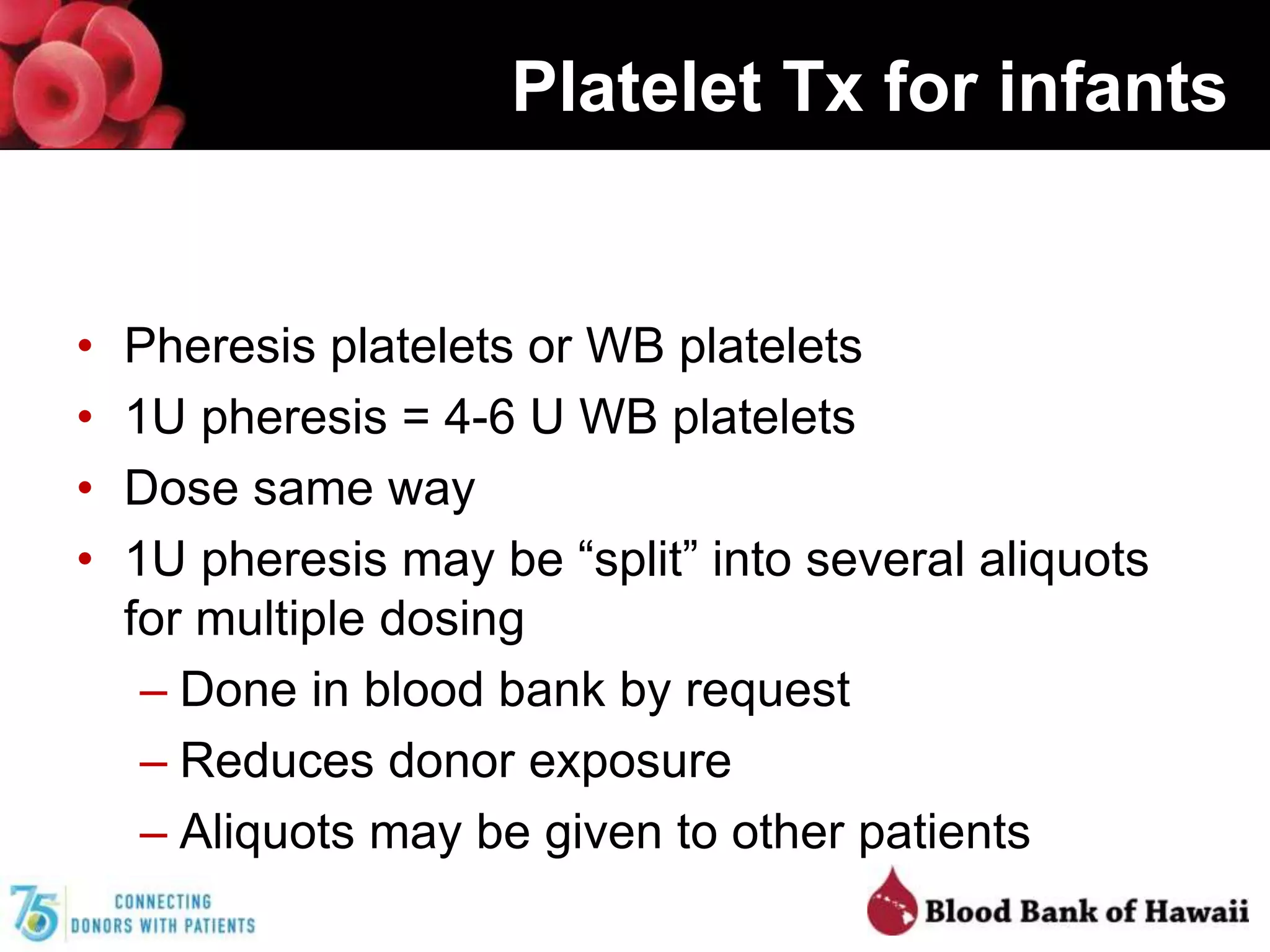 Platelet Tx for infants

• Pheresis platelets or WB platelets
• 1U pheresis = 4-6 U WB platelets
• Dose same way
• 1U pheresis may be “split” into several aliquots for multiple dosing
– Done in blood bank by request
– Reduces donor exposure
– Aliquots may be given to other patients

75 CONNECTING DONORS WITH PATIENTS

Blood Bank of Hawaii